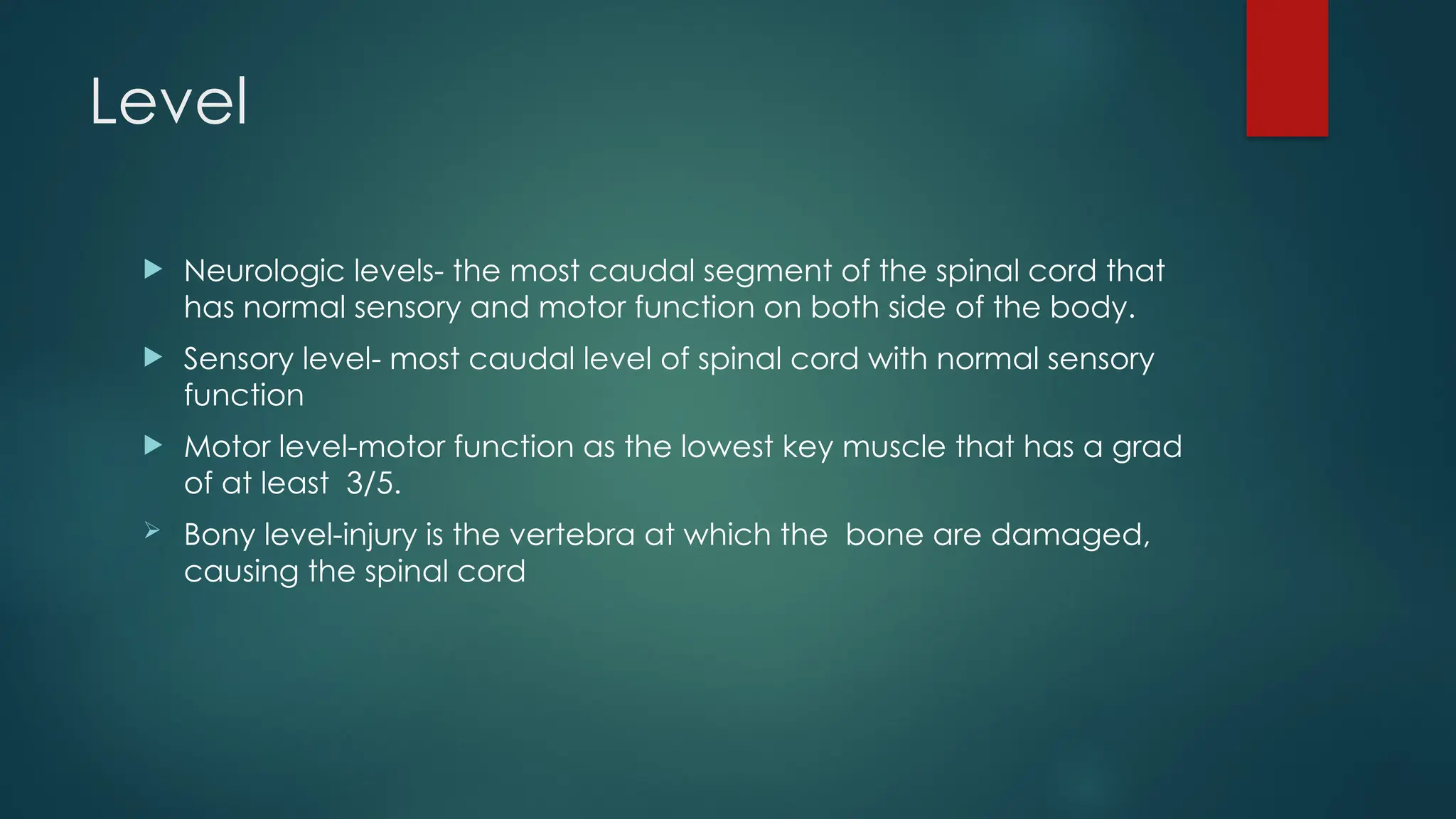 Level

Neurologic levels- the most caudal segment of the spinal cord that has normal sensory and motor function on both side of the body.

Sensory level- most caudal level of spinal cord with normal sensory function

Motor level-motor function as the lowest key muscle that has a grad of at least 3/5.

Bony level-injury is the vertebra at which the bone are damaged, causing the spinal cord